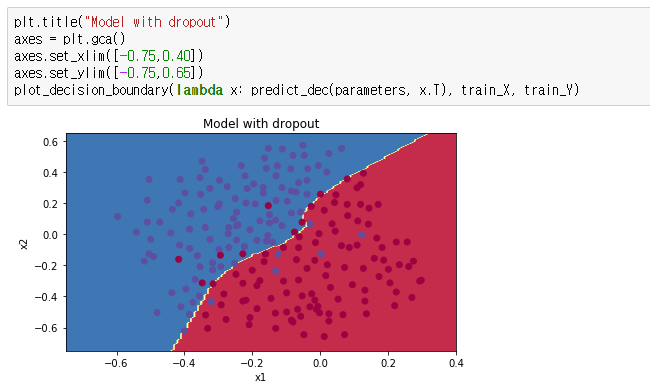 plt.title("Model with dropout")
axes = plt.gca()
axes.set_xlim([-0.75,0.40])
axes.set_ylim([-0.75,0.65])
plot_decision_boundary(lambda x: predict_dec(parameters, x.T), train_X, train_Y)

Model with dropout

0.6
0.4
0.2
0.0
−0.2
−0.4
−0.6

x2

−0.6 −0.4 −0.2 0.0 0.2 0.4

x1